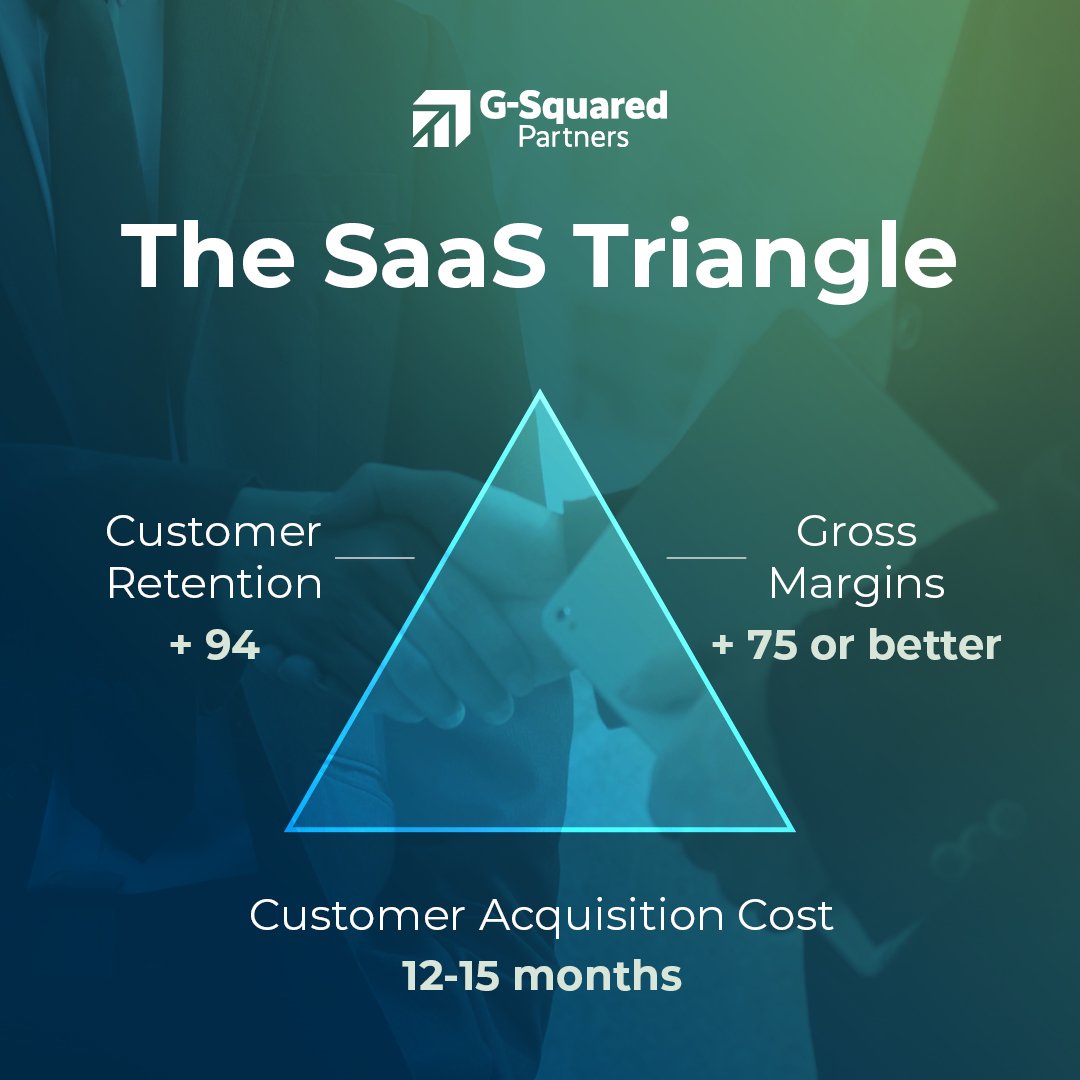 G-Squared Partners

The SaaS Triangle

Customer Retention
+ 94

Gross Margins
+ 75 or better

Customer Acquisition Cost
12-15 months